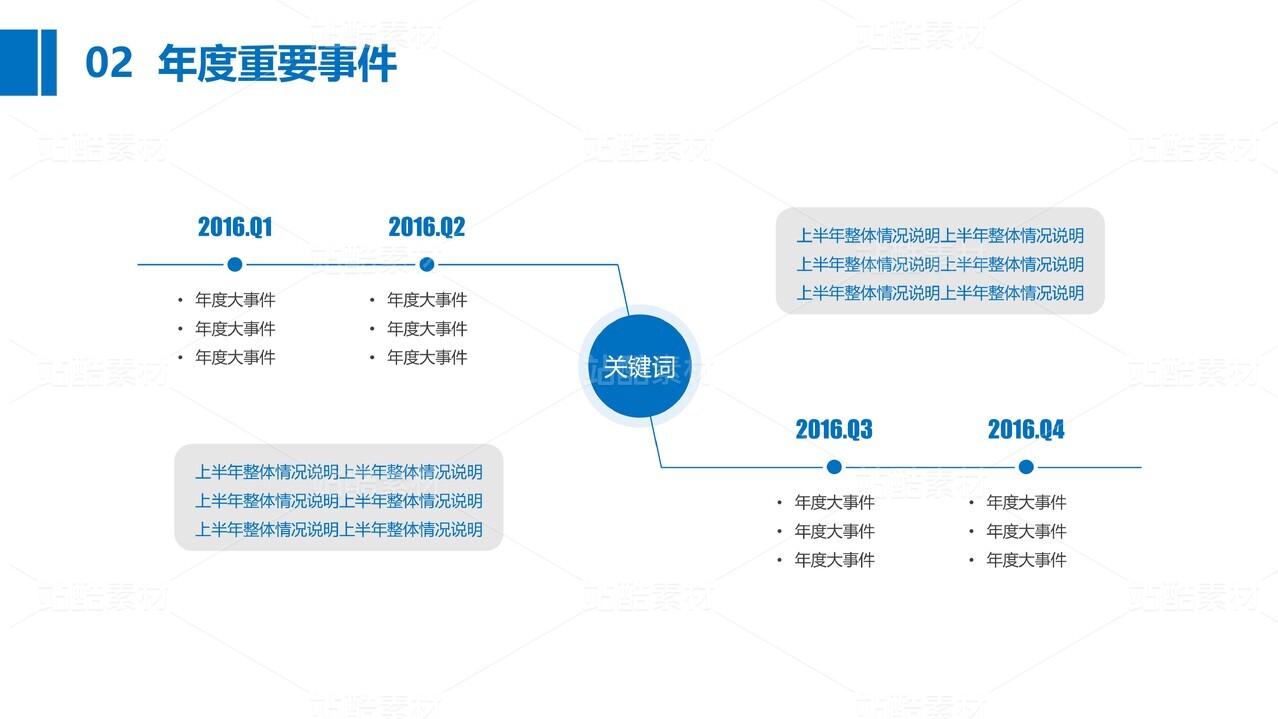 02 年度重要事件

2016.Q1

• 年度大事件
• 年度大事件
• 年度大事件

2016.Q2

• 年度大事件
• 年度大事件
• 年度大事件

上半年整体情况说明上半年整体情况说明
上半年整体情况说明上半年整体情况说明
上半年整体情况说明上半年整体情况说明

关键词

上半年整体情况说明上半年整体情况说明
上半年整体情况说明上半年整体情况说明
上半年整体情况说明上半年整体情况说明

2016.Q3

• 年度大事件
• 年度大事件
• 年度大事件

2016.Q4

• 年度大事件
• 年度大事件
• 年度大事件

站酷素材